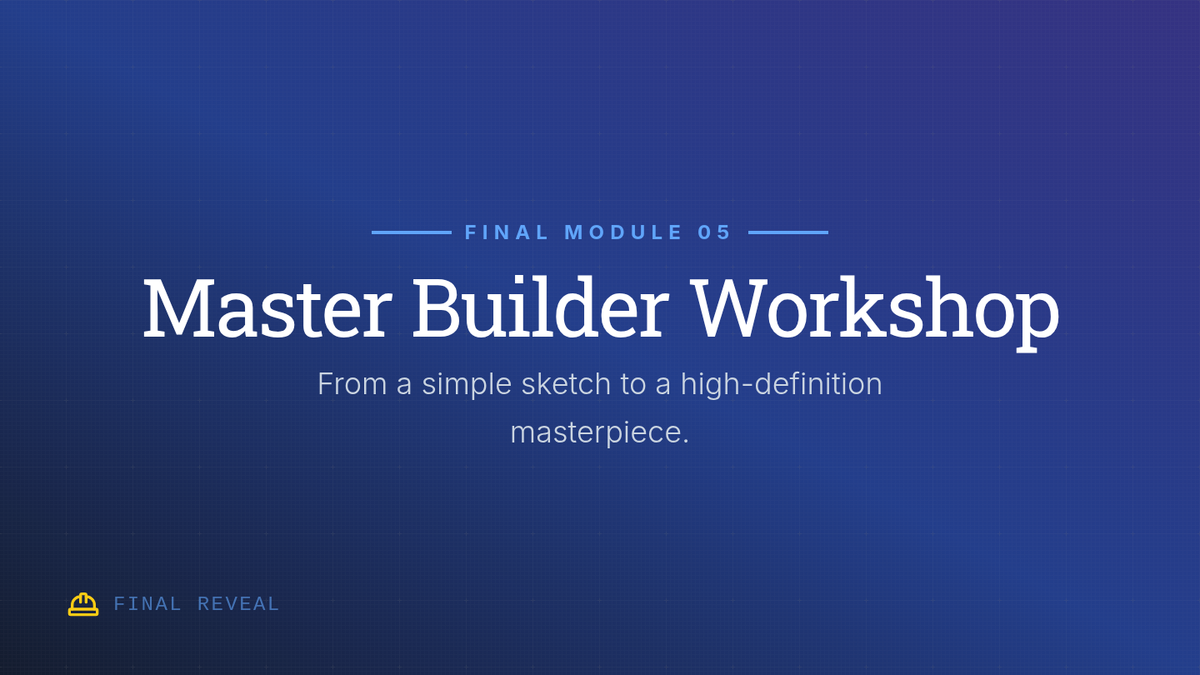 FINAL MODULE 05

Master Builder Workshop

From a simple sketch to a high-definition masterpiece.

FINAL REVEAL